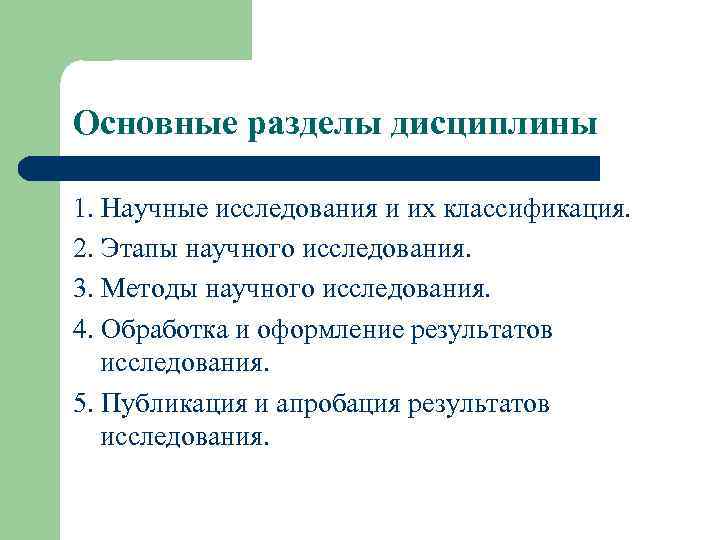 Основные разделы дисциплины

1. Научные исследования и их классификация.
2. Этапы научного исследования.
3. Методы научного исследования.
4. Обработка и оформление результатов исследования.
5. Публикация и апробация результатов исследования.